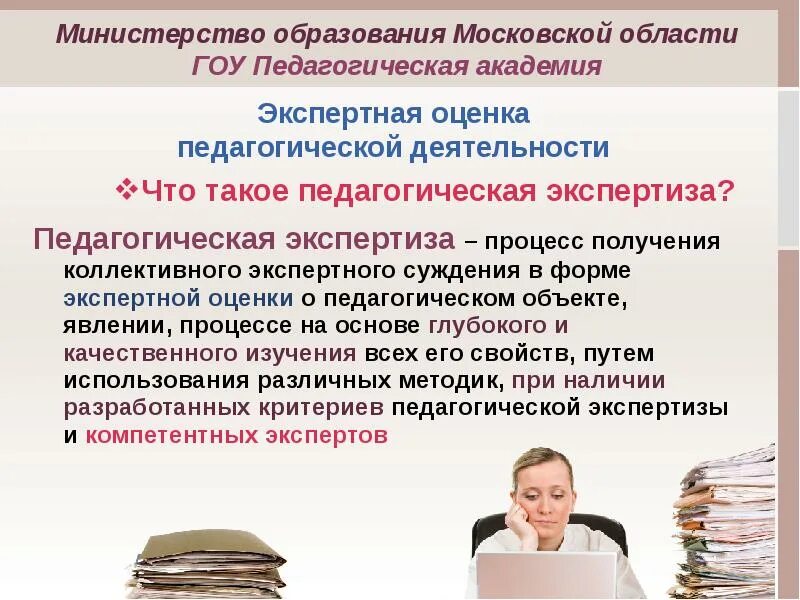 Министерство образования Московской области
ГОУ Педагогическая академия

Экспертная оценка педагогической деятельности

❖Что такое педагогическая экспертиза?

Педагогическая экспертиза – процесс получения коллективного экспертного суждения в форме экспертной оценки о педагогическом объекте, явлении, процессе на основе глубокого и качественного изучения всех его свойств, путем использования различных методик, при наличии разработанных критериев педагогической экспертизы и компетентных экспертов